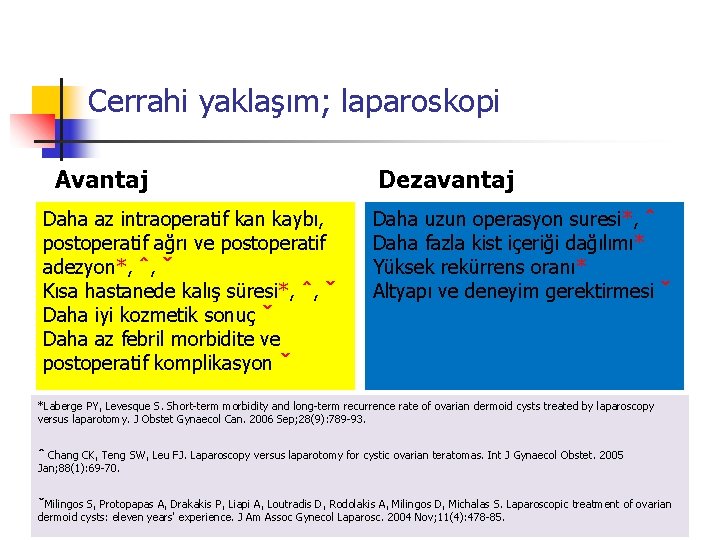 Cerrahi yaklaşım; laparoskopi

Avantaj

Daha az intraoperatif kan kaybı, postoperatif ağrı ve postoperatif adezyon*, ˆ, ˇ
Kısa hastanede kalış süresi*, ˆ, ˇ
Daha iyi kozmetik sonuç ˇ
Daha az febril morbidite ve postoperatif komplikasyon ˇ

Dezavantaj

Daha uzun operasyon suresi*, ˆ
Daha fazla kist içeriği dağılımı*
Yüksek rekürrens oranı*
Altyapı ve deneyim gerektirmesi ˇ

*Laberge PY, Levesque S. Short-term morbidity and long-term recurrence rate of ovarian dermoid cysts treated by laparoscopy versus laparotomy. J Obstet Gynaecol Can. 2006 Sep;28(9):789-93.

ˆ Chang CK, Teng SW, Leu FJ. Laparoscopy versus laparotomy for cystic ovarian teratomas. Int J Gynaecol Obstet. 2005 Jan;88(1):69-70.

ˇMilingos S, Protopapas A, Drakakis P, Liapi A, Loutradis D, Rodolakis A, Milingos D, Michalas S. Laparoscopic treatment of ovarian dermoid cysts: eleven years' experience. J Am Assoc Gynecol Laparosc. 2004 Nov;11(4):478-85.